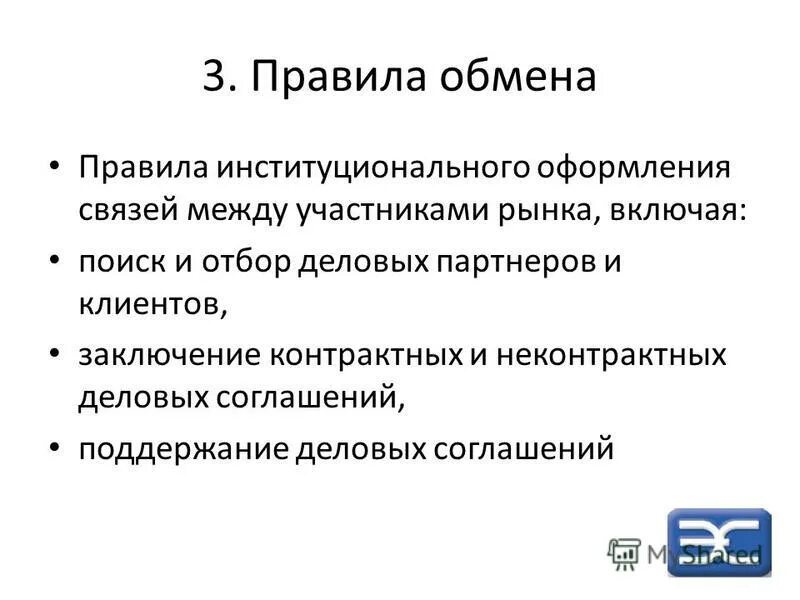 3. Правила обмена

• Правила институционального оформления связей между участниками рынка, включая:

• поиск и отбор деловых партнеров и клиентов,

• заключение контрактных и неконтрактных деловых соглашений,

• поддержание деловых соглашений

MyShared